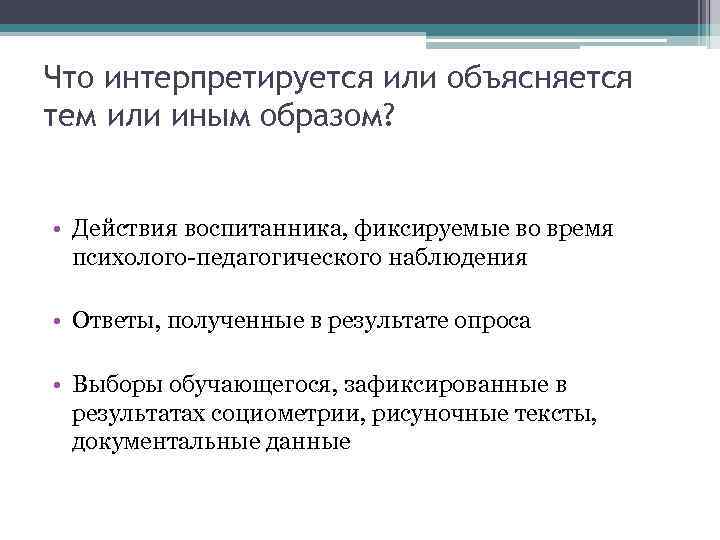 Что интерпретируется или объясняется тем или иным образом?

• Действия воспитанника, фиксируемые во время психолого-педагогического наблюдения

• Ответы, полученные в результате опроса

• Выборы обучающегося, зафиксированные в результатах социометрии, рисуночные тексты, документальные данные